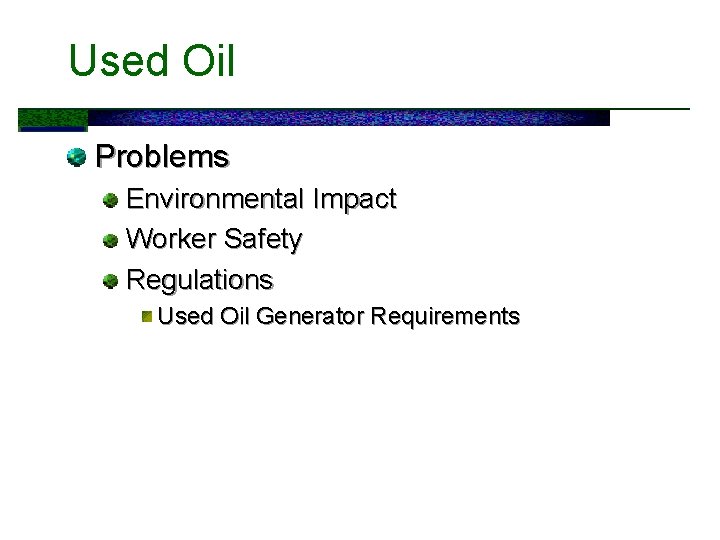 Used Oil

Problems

Environmental Impact

Worker Safety

Regulations

Used Oil Generator Requirements